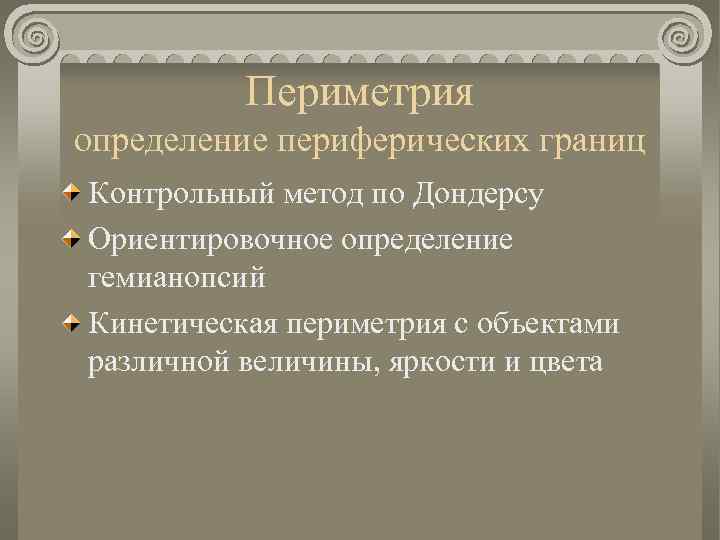 Периметрия
определение периферических границ

Контрольный метод по Дондерсу

Ориентировочное определение гемианопсий

Кинетическая периметрия с объектами различной величины, яркости и цвета